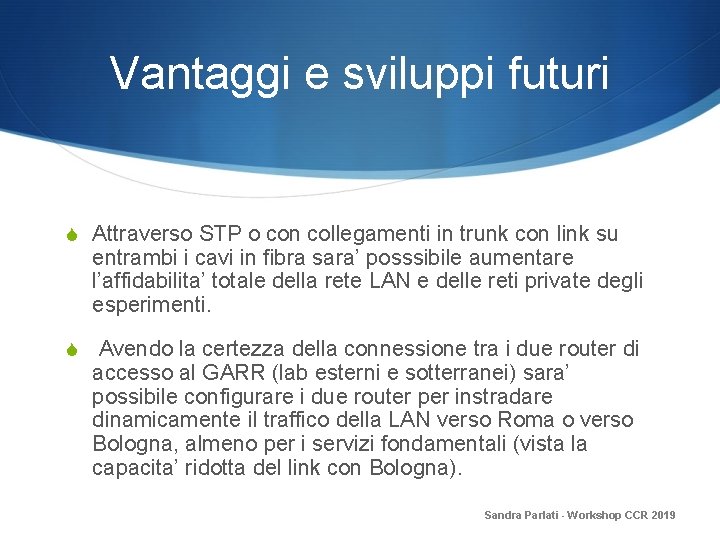 Vantaggi e sviluppi futuri

Attraverso STP o con collegamenti in trunk con link su entrambi i cavi in fibra sara’ posssibile aumentare l’affidabilita’ totale della rete LAN e delle reti private degli esperimenti.

Avendo la certezza della connessione tra i due router di accesso al GARR (lab esterni e sotterranei) sara’ possibile configurare i due router per instradare dinamicamente il traffico della LAN verso Roma o verso Bologna, almeno per i servizi fondamentali (vista la capacita’ ridotta del link con Bologna).

Sandra Parlati - Workshop CCR 2019